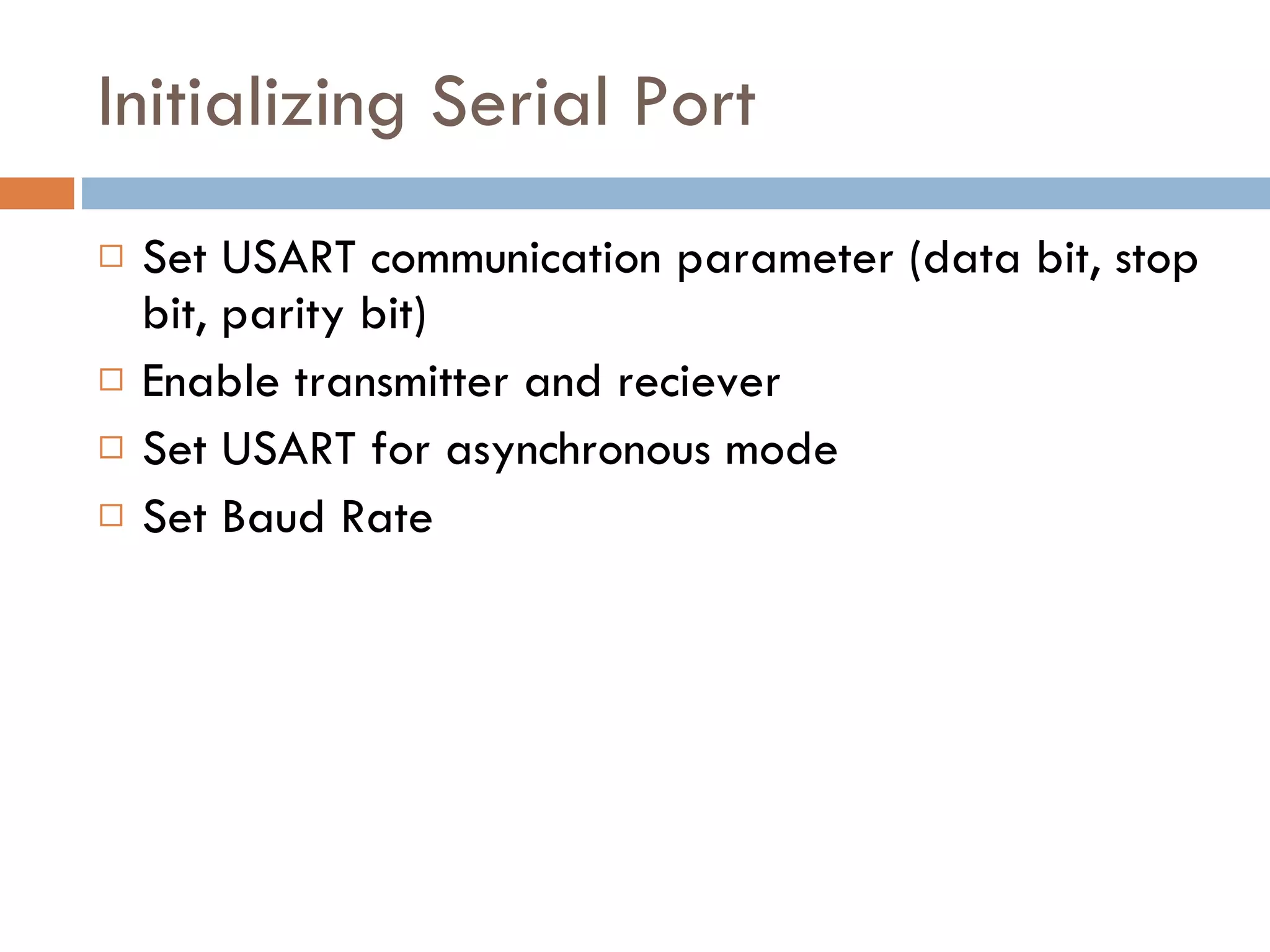 Initializing Serial Port

□ Set USART communication parameter (data bit, stop bit, parity bit)
□ Enable transmitter and reciever
□ Set USART for asynchronous mode
□ Set Baud Rate